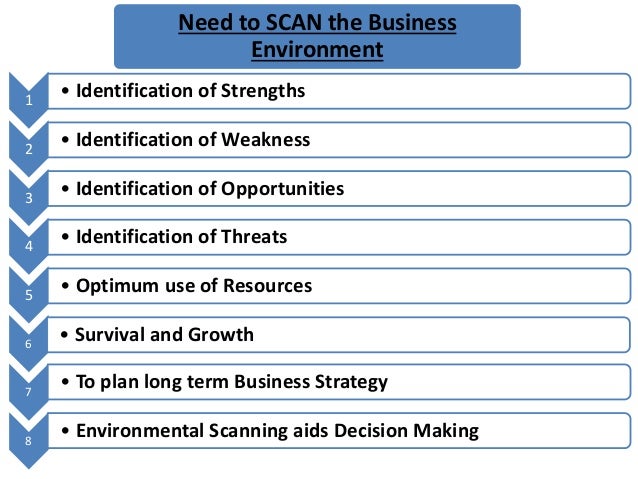 Need to SCAN the Business Environment

1 • Identification of Strengths

2 • Identification of Weakness

3 • Identification of Opportunities

4 • Identification of Threats

5 • Optimum use of Resources

6 • Survival and Growth

7 • To plan long term Business Strategy

8 • Environmental Scanning aids Decision Making